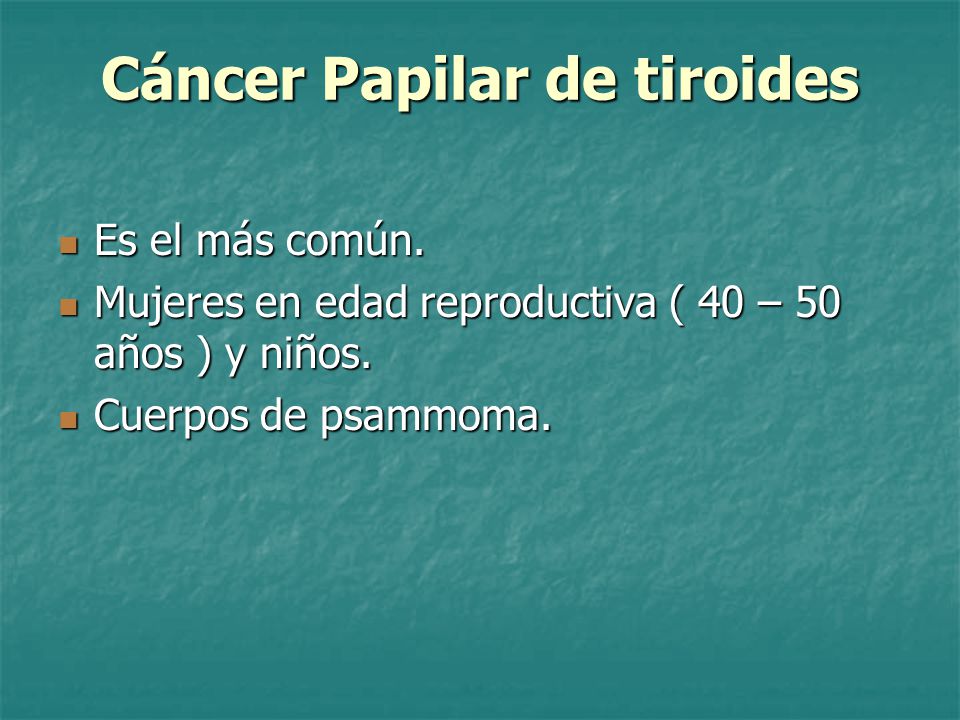 Cáncer Papilar de tiroides

- Es el más común.
- Mujeres en edad reproductiva ( 40 – 50 años ) y niños.
- Cuerpos de psammoma.